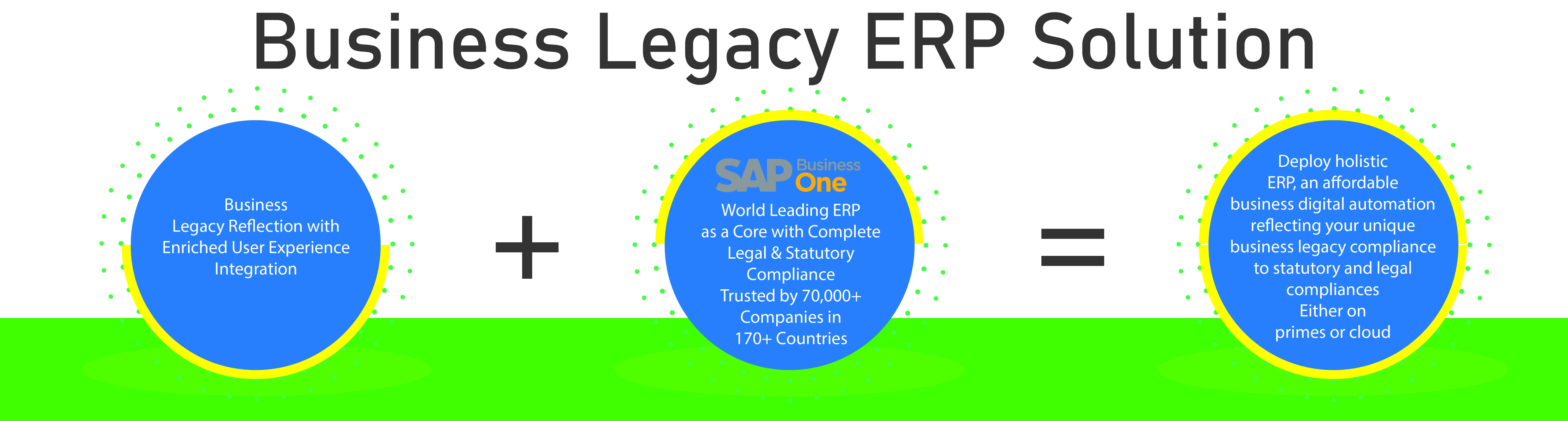 Business Legacy ERP Solution

Business Legacy Reflection with Enriched User Experience Integration

+

SAP Business One

World Leading ERP as a Core with Complete Legal & Statutory Compliance Trusted by 70,000+ Companies in 170+ Countries

=

Deploy holistic ERP, an affordable business digital automation reflecting your unique business legacy compliance to statutory and legal compliances Either on primes or cloud